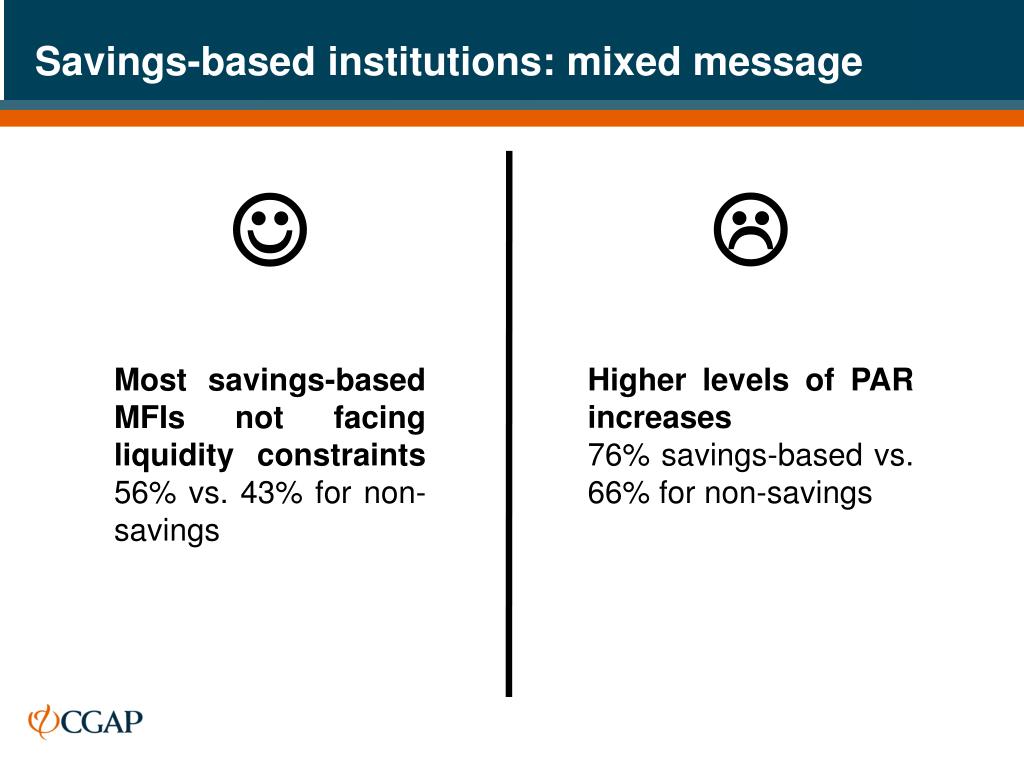 Savings-based institutions: mixed message

☺

Most savings-based MFIs not facing liquidity constraints
56% vs. 43% for non-savings

☹

Higher levels of PAR increases
76% savings-based vs. 66% for non-savings

CGAP